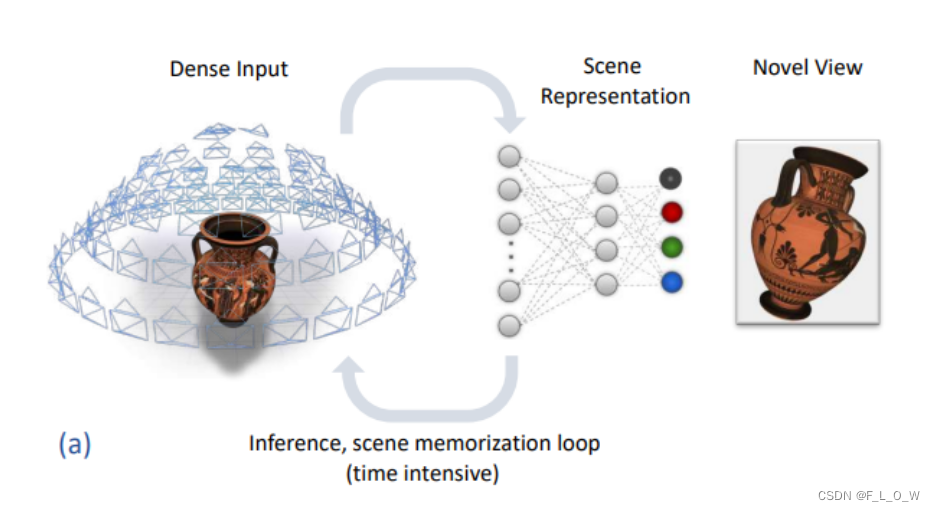 Dense Input

Scene Representation

Novel View

(a)

Inference, scene memorization loop (time intensive)

CSDN @F_L_O_W